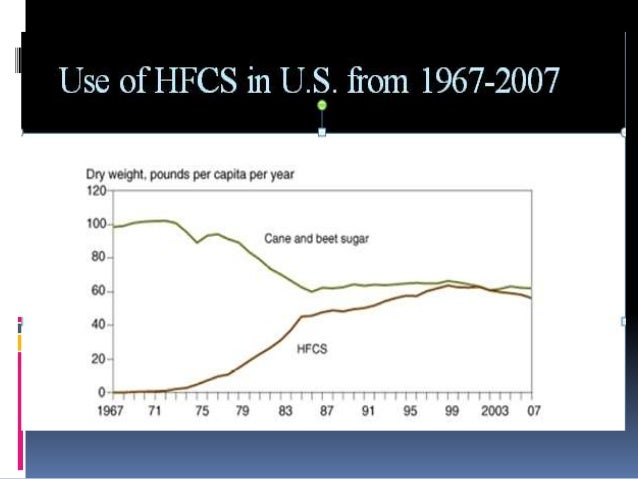 Use of HFCS in U.S. from 1967-2007

Dry weight, pounds per capita per year

120
100
80
60
40
20
0

Cane and beet sugar

HFCS

1967 71 75 79 83 87 91 95 99 2003 07